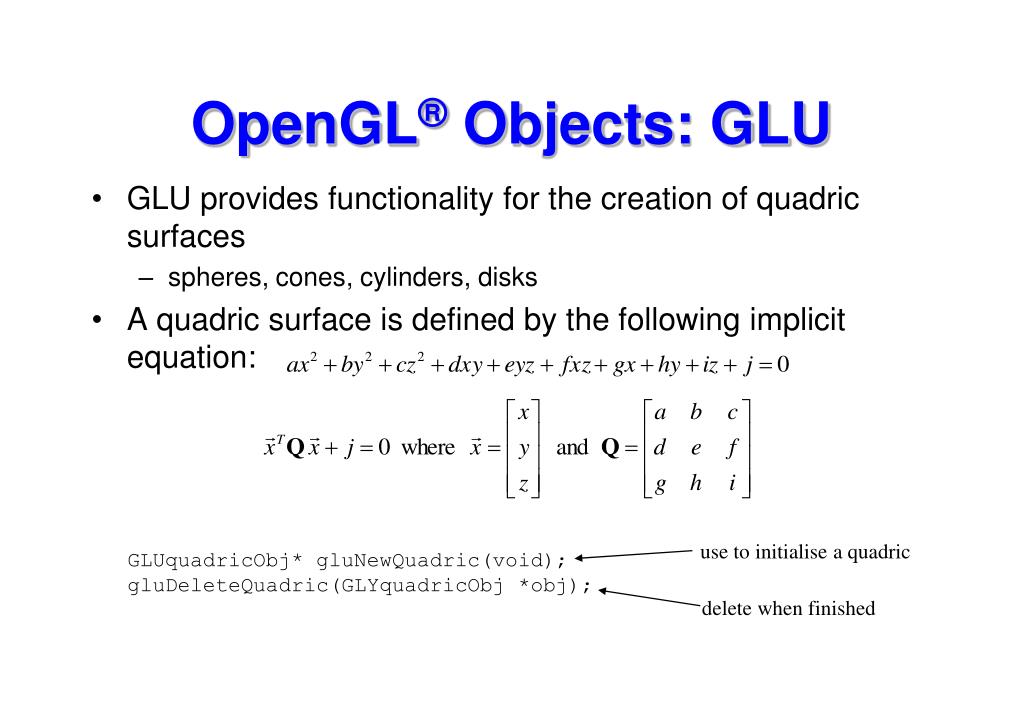 OpenGL® Objects: GLU

• GLU provides functionality for the creation of quadric surfaces
– spheres, cones, cylinders, disks

• A quadric surface is defined by the following implicit equation: $ax^2 + by^2 + cz^2 + dxy + eyz + fxz + gx + hy + iz + j = 0$

$\vec{x}^T \mathbf{Q} \vec{x} + j = 0$ where $\vec{x} = \begin{bmatrix} x \\ y \\ z \end{bmatrix}$ and $\mathbf{Q} = \begin{bmatrix} a & b & c \\ d & e & f \\ g & h & i \end{bmatrix}$

GLUquadricObj* gluNewQuadric(void);
gluDeleteQuadric(GLYquadricObj *obj);

use to initialise a quadric

delete when finished